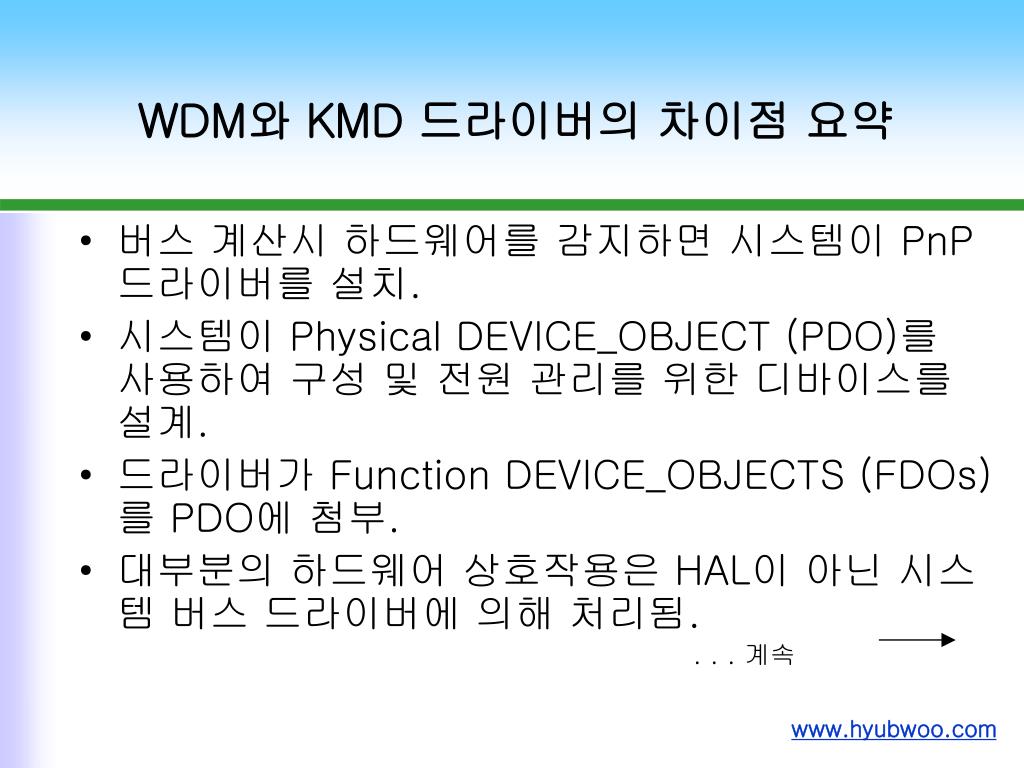 WDM와 KMD 드라이버의 차이점 요약

• 버스 계산시 하드웨어를 감지하면 시스템이 PnP 드라이버를 설치.

• 시스템이 Physical DEVICE_OBJECT (PDO)를 사용하여 구성 및 전원 관리를 위한 디바이스를 설계.

• 드라이버가 Function DEVICE_OBJECTS (FDOs)를 PDO에 첨부.

• 대부분의 하드웨어 상호작용은 HAL이 아닌 시스템 버스 드라이버에 의해 처리됨.

. . . 계속

www.hyubwoo.com